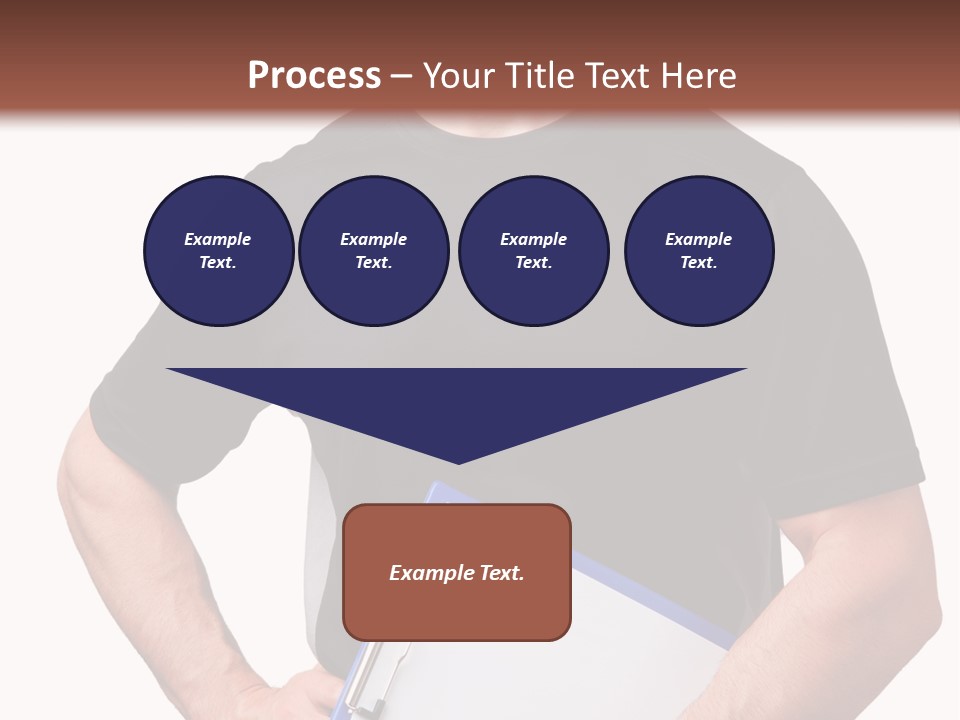 Process – Your Title Text Here

Example Text.

Example Text.

Example Text.

Example Text.

Example Text.